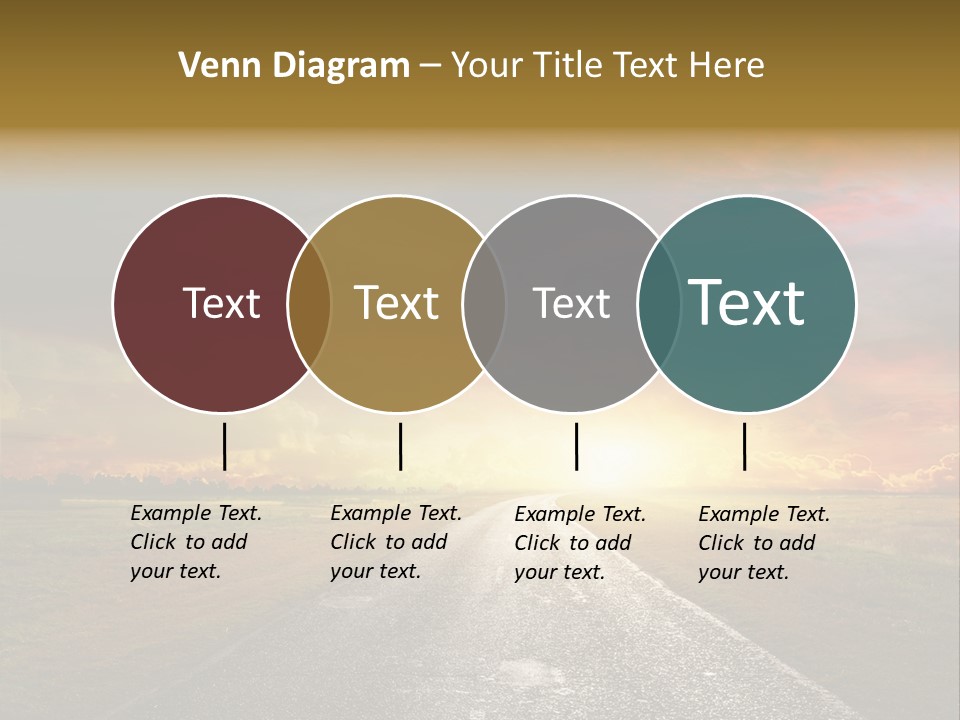 Venn Diagram – Your Title Text Here

Text

Text

Text

Text

Example Text. Click to add your text.

Example Text. Click to add your text.

Example Text. Click to add your text.

Example Text. Click to add your text.